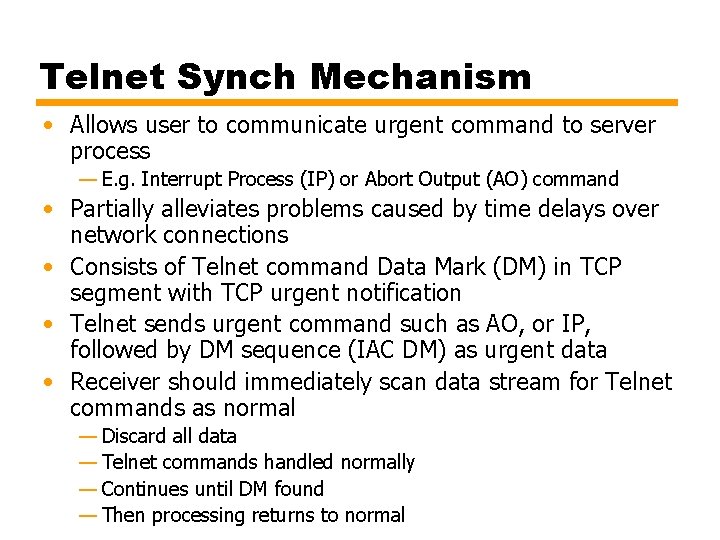 Telnet Synch Mechanism

• Allows user to communicate urgent command to server process
  — E.g. Interrupt Process (IP) or Abort Output (AO) command
• Partially alleviates problems caused by time delays over network connections
• Consists of Telnet command Data Mark (DM) in TCP segment with TCP urgent notification
• Telnet sends urgent command such as AO, or IP, followed by DM sequence (IAC DM) as urgent data
• Receiver should immediately scan data stream for Telnet commands as normal
  — Discard all data
  — Telnet commands handled normally
  — Continues until DM found
  — Then processing returns to normal